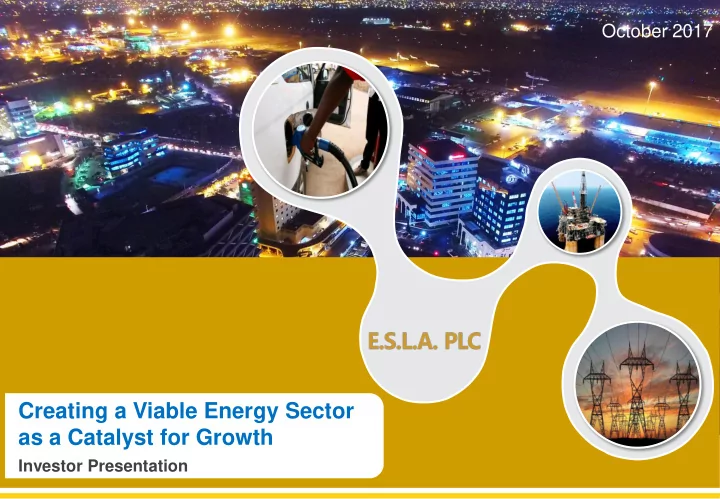 October 2017

E.S.L.A. PLC

Creating a Viable Energy Sector as a Catalyst for Growth

Investor Presentation